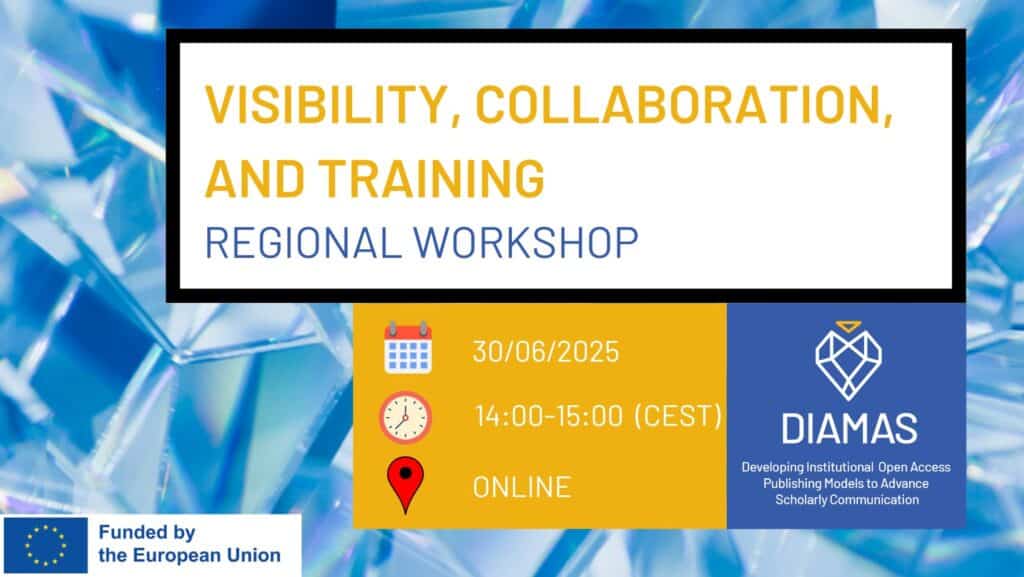 VISIBILITY, COLLABORATION, AND TRAINING
REGIONAL WORKSHOP

30/06/2025

14:00-15:00 (CEST)

ONLINE

DIAMAS
Developing Institutional Open Access Publishing Models to Advance Scholarly Communication

Funded by the European Union